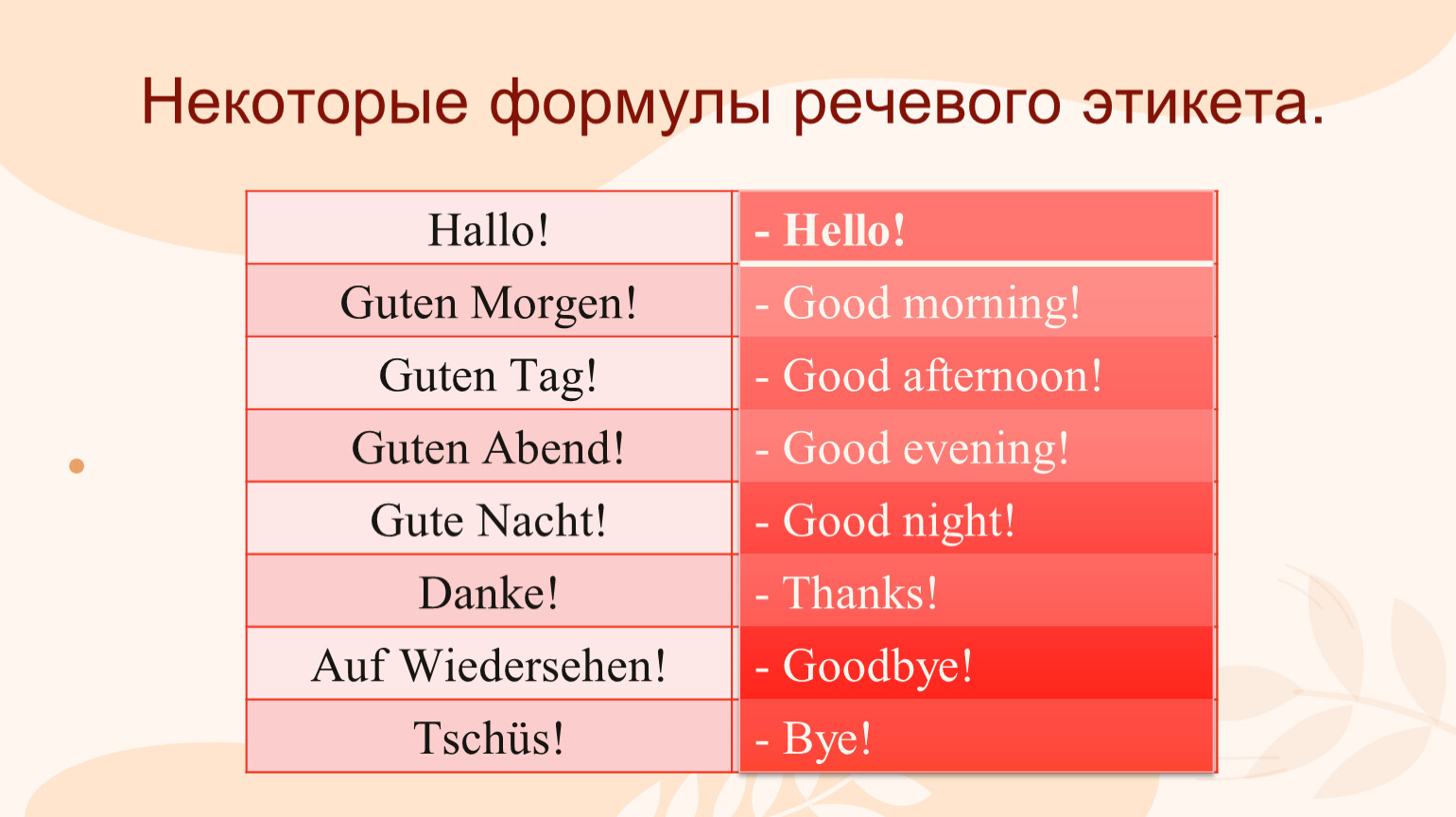 Некоторые формулы речевого этикета.

| Hallo! | - Hello! |
|---|---|
| Guten Morgen! | - Good morning! |
| Guten Tag! | - Good afternoon! |
| Guten Abend! | - Good evening! |
| Gute Nacht! | - Good night! |
| Danke! | - Thanks! |
| Auf Wiedersehen! | - Goodbye! |
| Tschüs! | - Bye! |